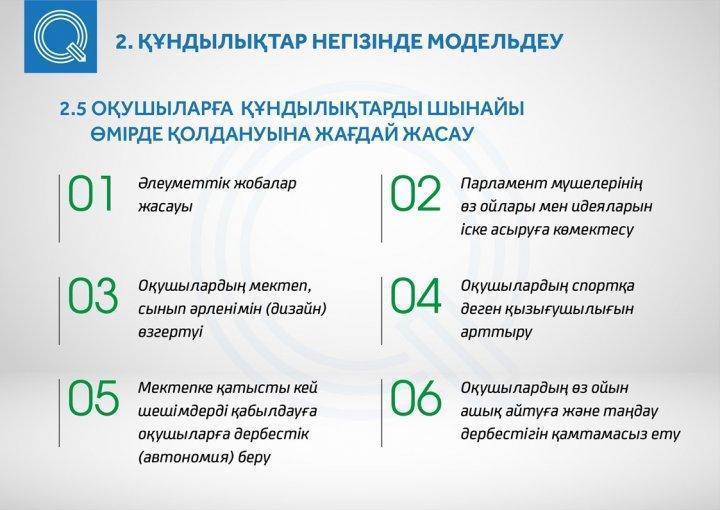 2. ҚҰНДЫЛЫҚТАР НЕГІЗІНДЕ МОДЕЛЬДЕУ

2.5 ОҚУШЫЛАРҒА ҚҰНДЫЛЫҚТАРДЫ ШЫНАЙЫ ӨМІРДЕ ҚОЛДАНУЫНА ЖАҒДАЙ ЖАСАУ

01 Әлеуметтік жобалар жасауы

02 Парламент мүшелерінің өз ойлары мен идеяларын іске асыруға көмектесу

03 Оқушылардың мектеп, сынып әрленімін (дизайн) өзгертуі

04 Оқушылардың спортқа деген қызығушылығын арттыру

05 Мектепке қатысты кей шешімдерді қабылдауға оқушыларға дербестік (автономия) беру

06 Оқушылардың өз ойын ашық айтуға және таңдау дербестігін қамтамасыз ету